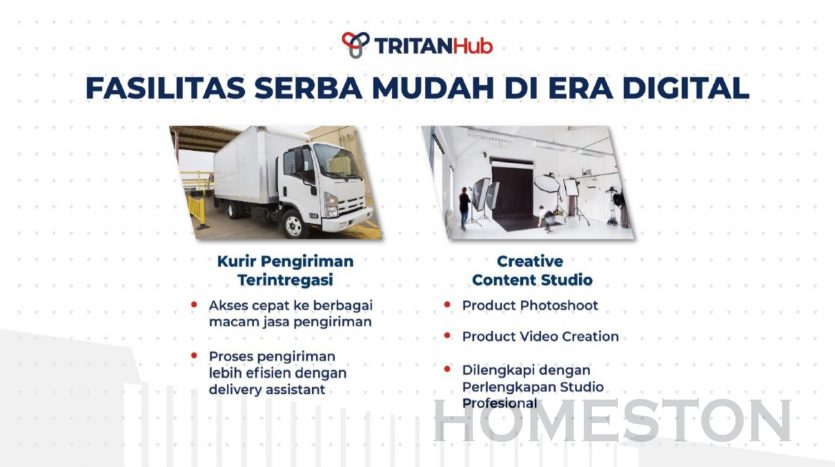 TRITANHub

FASILITAS SERBA MUDAH DI ERA DIGITAL

Kurir Pengiriman Terintregasi

- Akses cepat ke berbagai macam jasa pengiriman
- Proses pengiriman lebih efisien dengan delivery assistant

Creative Content Studio

- Product Photoshoot
- Product Video Creation
- Dilengkapi dengan Perlengkapan Studio Profesional

HOMESTON